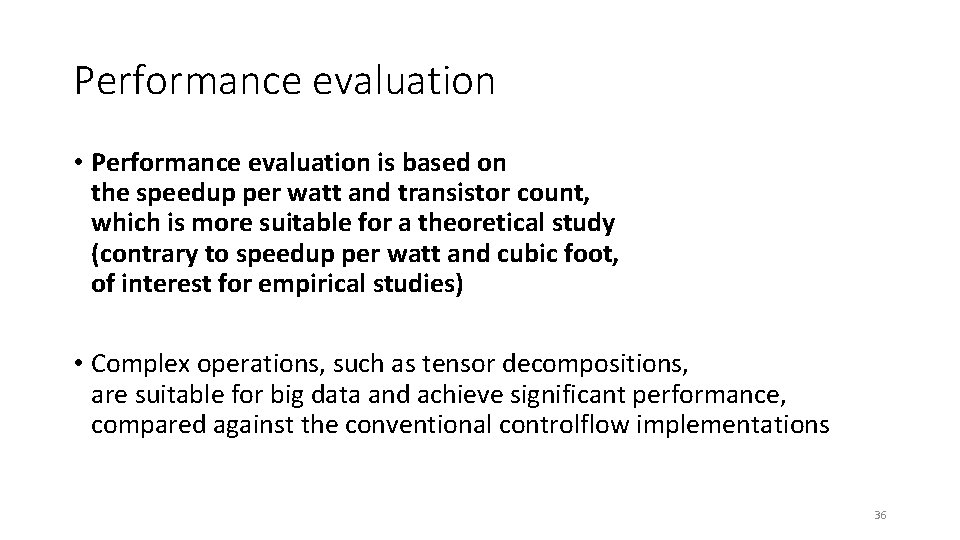 Performance evaluation

• Performance evaluation is based on the speedup per watt and transistor count, which is more suitable for a theoretical study (contrary to speedup per watt and cubic foot, of interest for empirical studies)

• Complex operations, such as tensor decompositions, are suitable for big data and achieve significant performance, compared against the conventional controlflow implementations

36